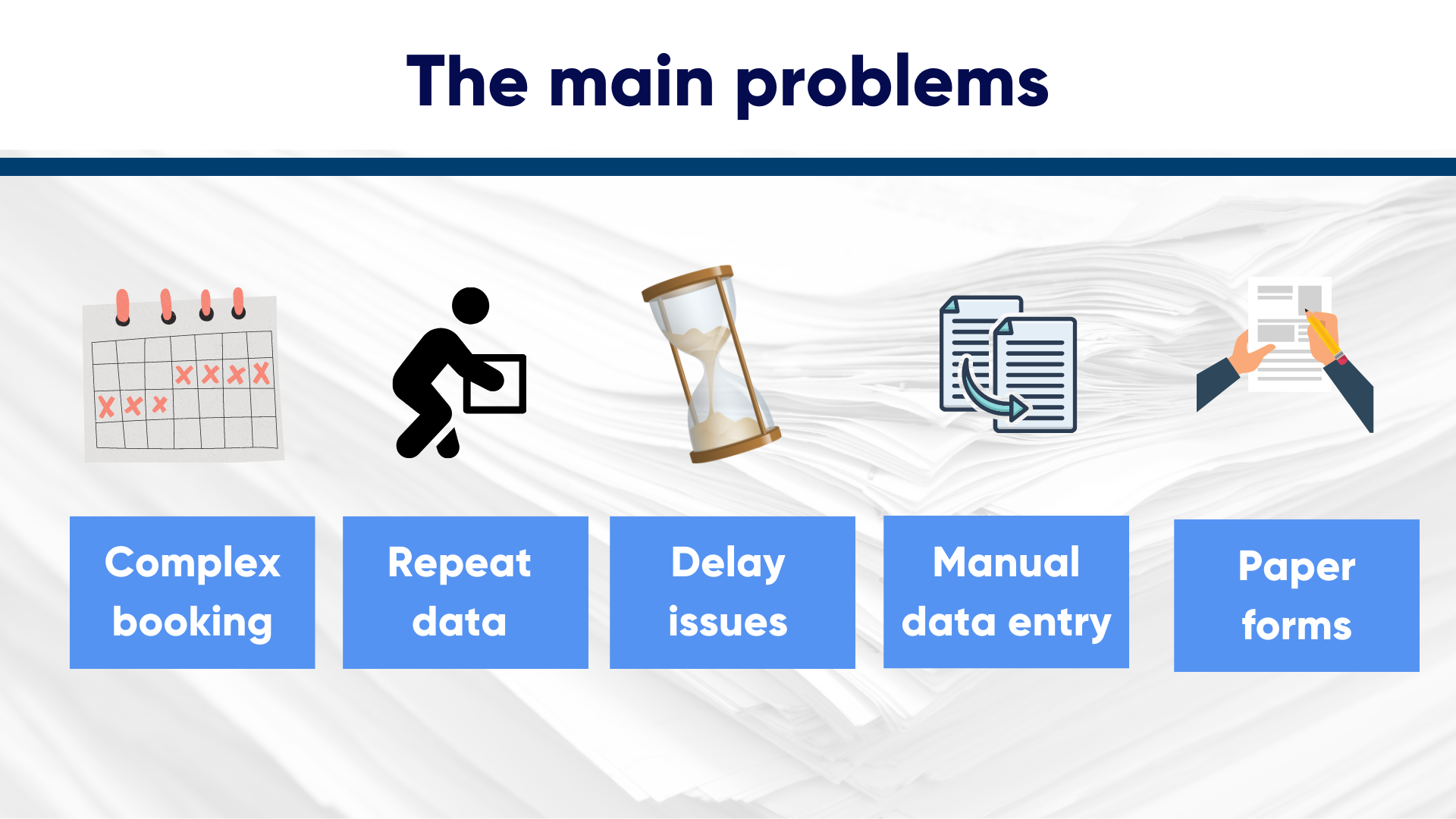 The main problems

Complex booking

Repeat data

Delay issues

Manual data entry

Paper forms